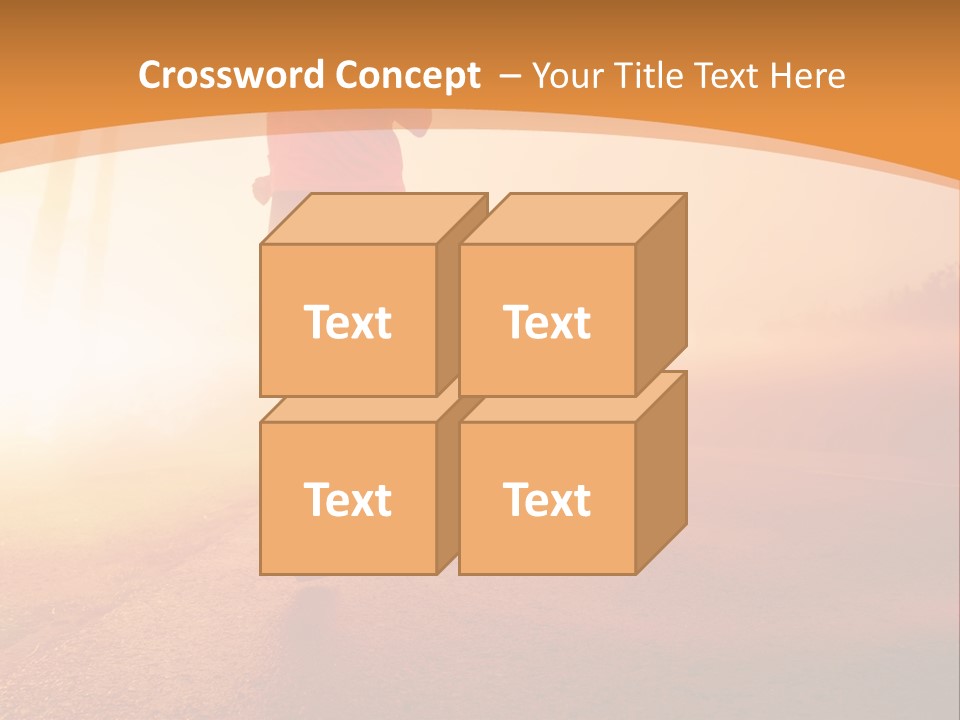 Crossword Concept – Your Title Text Here

Text

Text

Text

Text